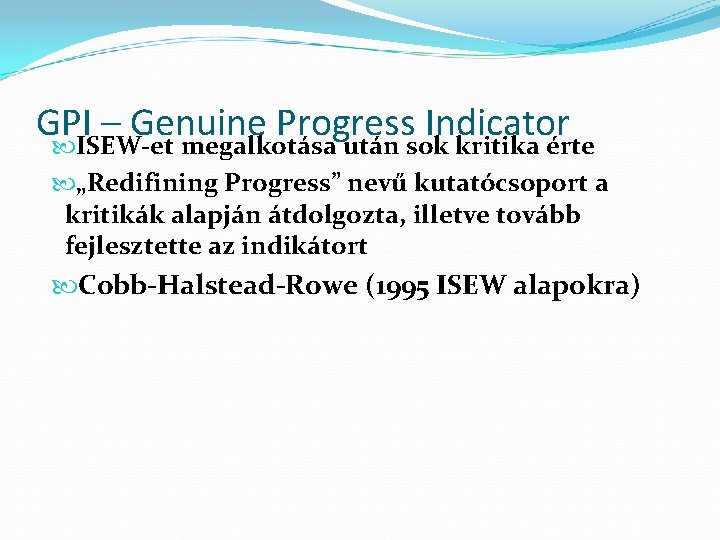 GPI – Genuine Progress Indicator

ISEW-et megalkotása után sok kritika érte

„Redifining Progress” nevű kutatócsoport a kritikák alapján átdolgozta, illetve tovább fejlesztette az indikátort

Cobb-Halstead-Rowe (1995 ISEW alapokra)